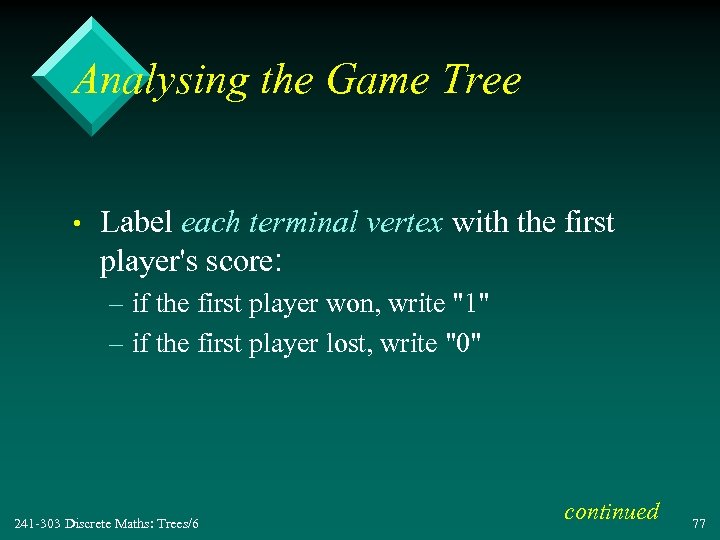 Analysing the Game Tree

• Label each terminal vertex with the first player's score:

– if the first player won, write "1"

– if the first player lost, write "0"

continued

241-303 Discrete Maths: Trees/6

77